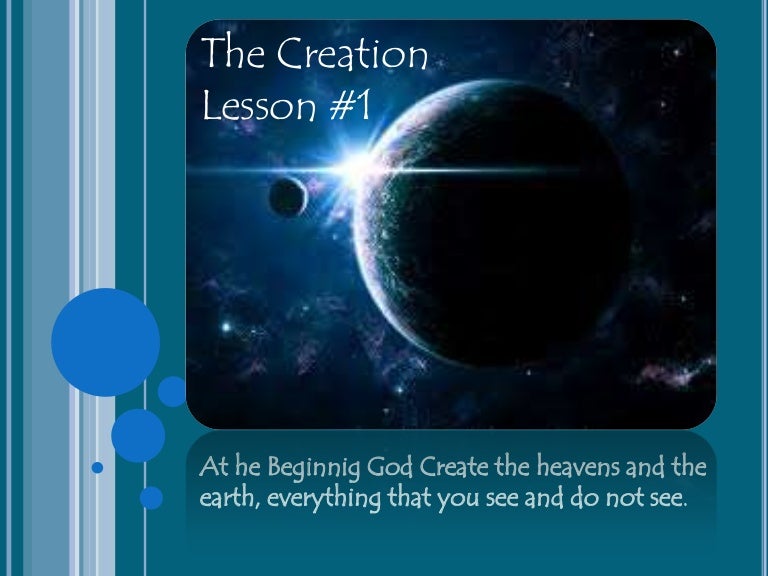 The Creation
Lesson #1

At he Beginnig God Create the heavens and the earth, everything that you see and do not see.